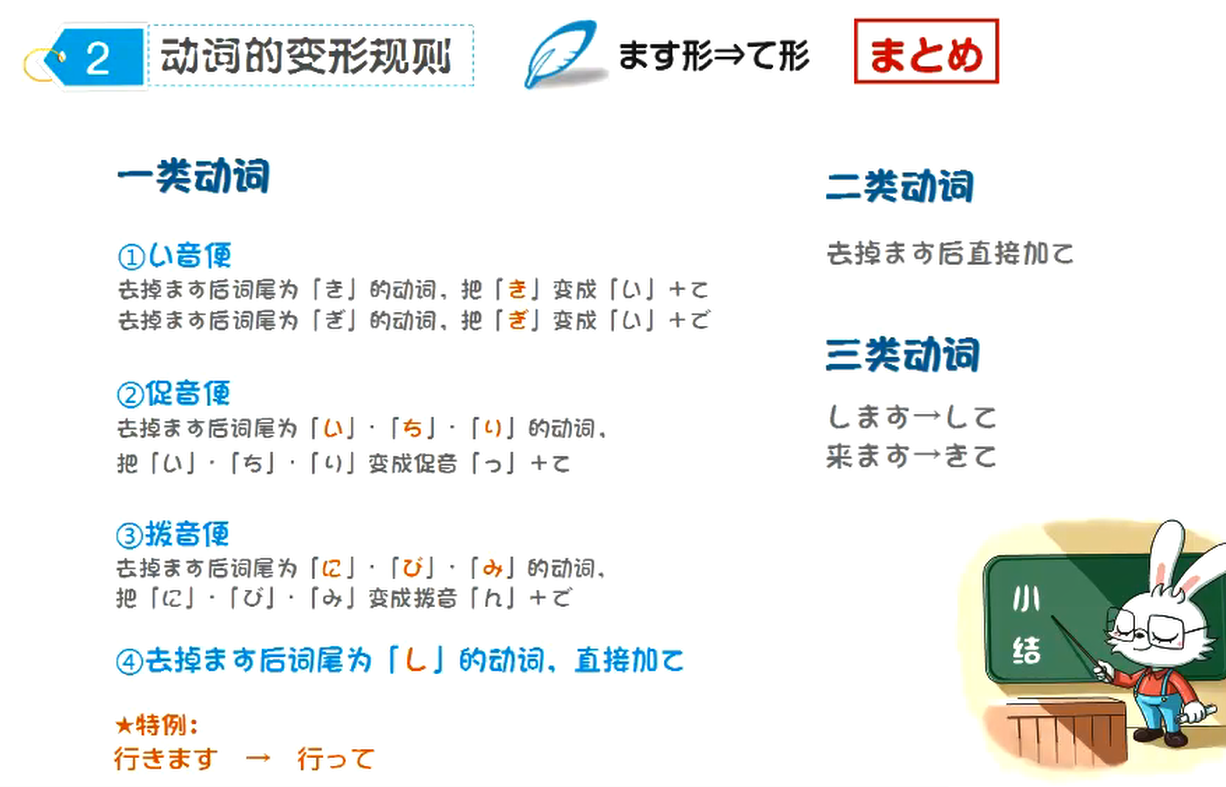 2 动词的变形规则

ます形⇒て形

まとめ

一类动词

①い音便
去掉ます后词尾为「き」的动词，把「き」变成「い」+て
去掉ます后词尾为「ぎ」的动词，把「ぎ」变成「い」+で

②促音便
去掉ます后词尾为「い」·「ち」·「り」的动词，
把「い」·「ち」·「り」变成促音「っ」+て

③拨音便
去掉ます后词尾为「に」·「び」·「み」的动词，
把「に」·「び」·「み」变成拨音「ん」+で

④去掉ます后词尾为「し」的动词，直接加て

★特例：
行きます → 行って

二类动词

去掉ます后直接加て

三类动词

します→して
来ます→きて

小结